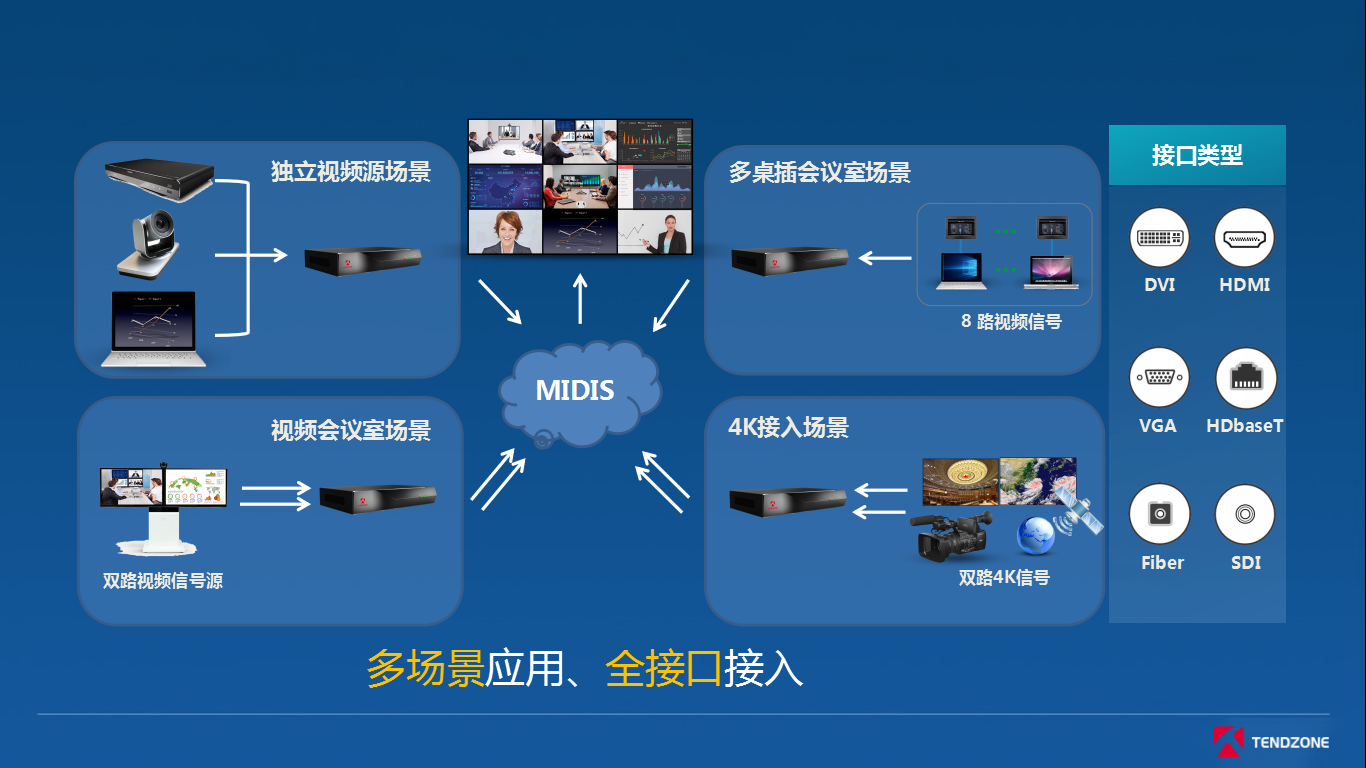 独立视频源场景

多桌插会议室场景

8 路视频信号

MIDIS

视频会议室场景

双路视频信号源

4K接入场景

双路4K信号

接口类型

DVI

HDMI

VGA

HDbaseT

Fiber

SDI

多场景应用、全接口接入

TENDZONE